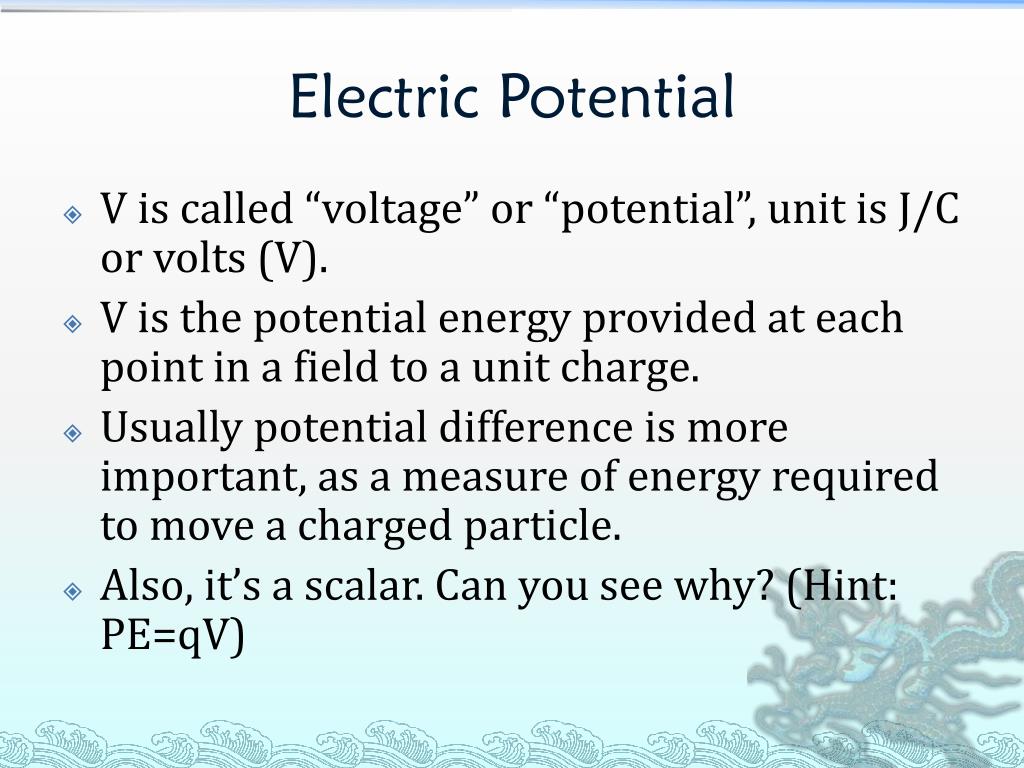 Electric Potential

V is called “voltage” or “potential”, unit is J/C or volts (V).

V is the potential energy provided at each point in a field to a unit charge.

Usually potential difference is more important, as a measure of energy required to move a charged particle.

Also, it’s a scalar. Can you see why? (Hint: PE=qV)